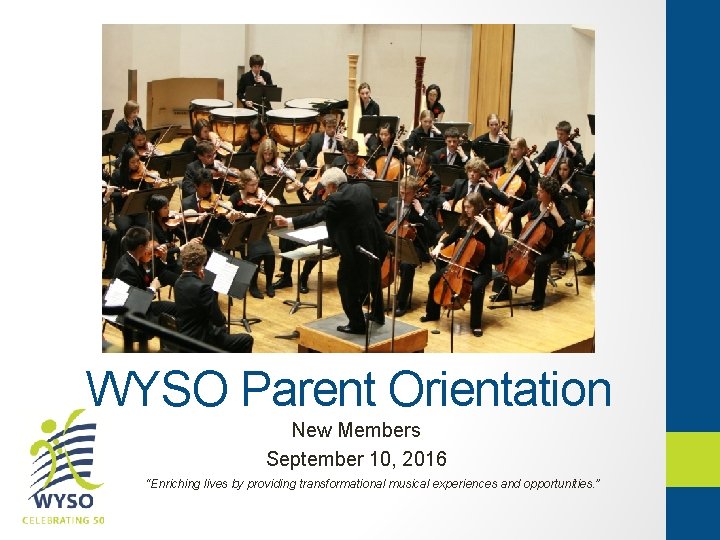 WYSO Parent Orientation

New Members

September 10, 2016

"Enriching lives by providing transformational musical experiences and opportunities."

WYSO
CELEBRATING 50